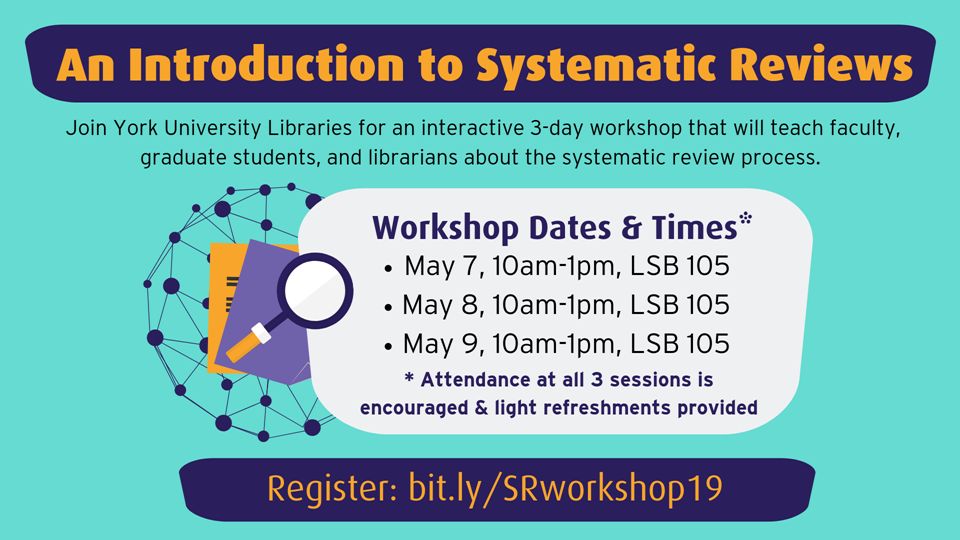 An Introduction to Systematic Reviews

Join York University Libraries for an interactive 3-day workshop that will teach faculty, graduate students, and librarians about the systematic review process.

Workshop Dates & Times*

• May 7, 10am-1pm, LSB 105
• May 8, 10am-1pm, LSB 105
• May 9, 10am-1pm, LSB 105

* Attendance at all 3 sessions is encouraged & light refreshments provided

Register: bit.ly/SRworkshop19